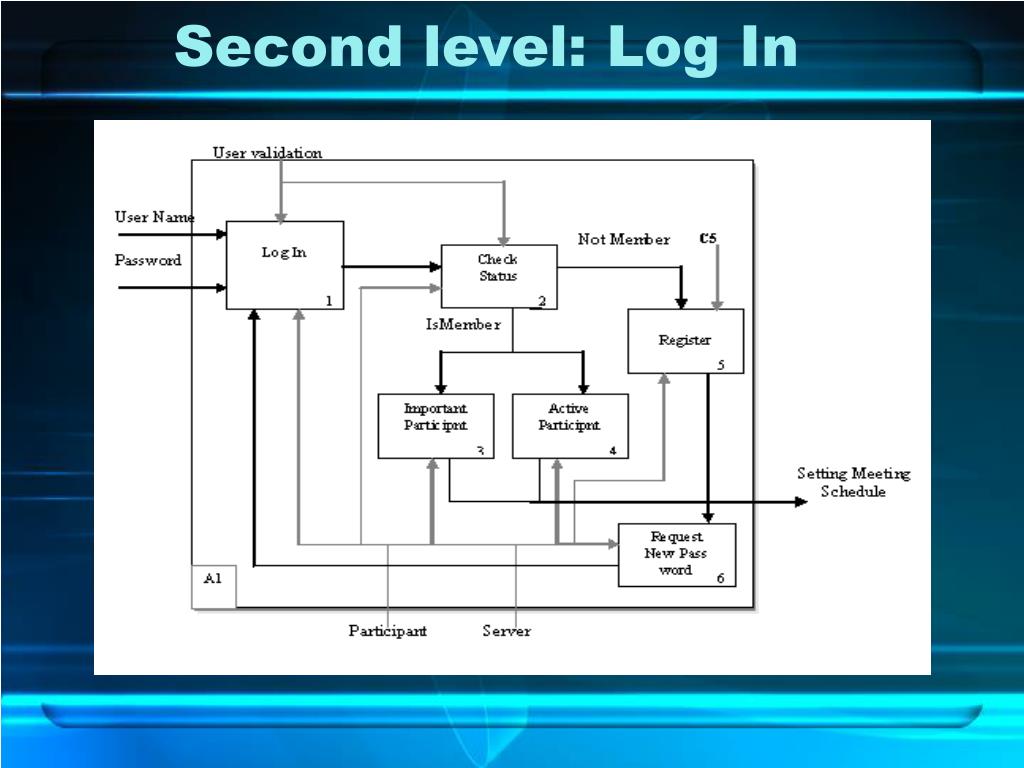 Second level: Log In

User validation

User Name

Password

Log In

1

Check Status

2

Not Member

C5

IsMember

Register

5

Important Participnt

3

Active Participnt

4

Setting Meeting Schedule

Request New Pass word

6

A1

Participant

Server